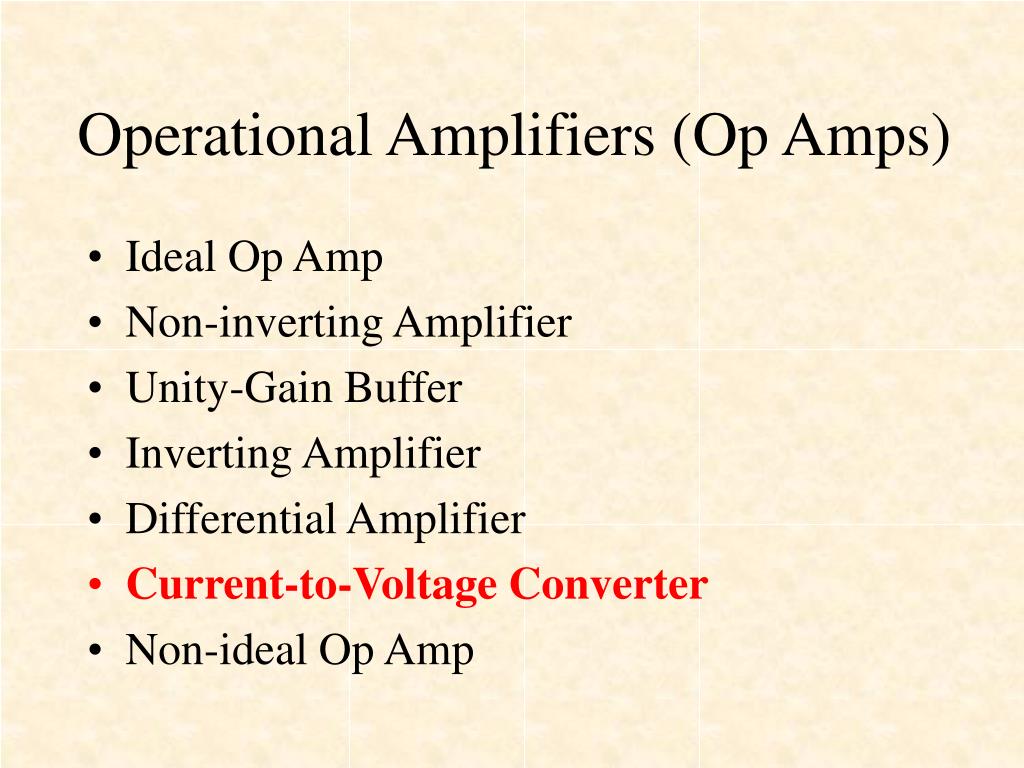 Operational Amplifiers (Op Amps)

• Ideal Op Amp
• Non-inverting Amplifier
• Unity-Gain Buffer
• Inverting Amplifier
• Differential Amplifier
• Current-to-Voltage Converter
• Non-ideal Op Amp